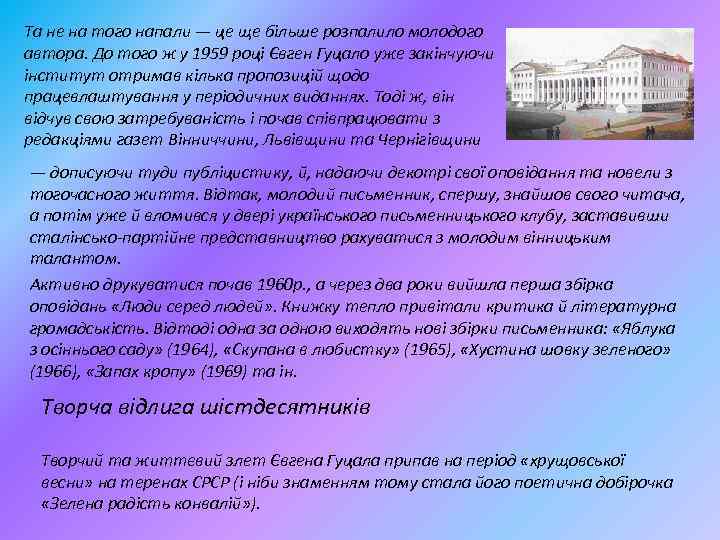 Та не на того напали — це ще більше розпалило молодого автора. До того ж у 1959 році Євген Гуцало уже закінчуючи інститут отримав кілька пропозицій щодо працевлаштування у періодичних виданнях. Тоді ж, він відчув свою затребуваність і почав співпрацювати з редакціями газет Вінниччини, Львівщини та Чернігівщини

— дописуючи туди публіцистику, й, надаючи декотрі свої оповідання та новели з тогочасного життя. Відтак, молодий письменник, спершу, знайшов свого читача, а потім уже й вломився у двері українського письменницького клубу, заставивши сталінсько-партійне представництво рахуватися з молодим вінницьким талантом.

Активно друкуватися почав 1960р., а через два роки вийшла перша збірка оповідань «Люди серед людей». Книжку тепло привітали критика й літературна громадськість. Відтоді одна за одною виходять нові збірки письменника: «Яблука з осіннього саду» (1964), «Скупана в любистку» (1965), «Хустина шовку зеленого» (1966), «Запах кропу» (1969) та ін.

Творча відлига шістдесятників

Творчий та життєвий злет Євгена Гуцала припав на період «хрущовської весни» на теренах СРСР (і ніби знаменням тому стала його поетична добірочка «Зелена радість конвалій»).